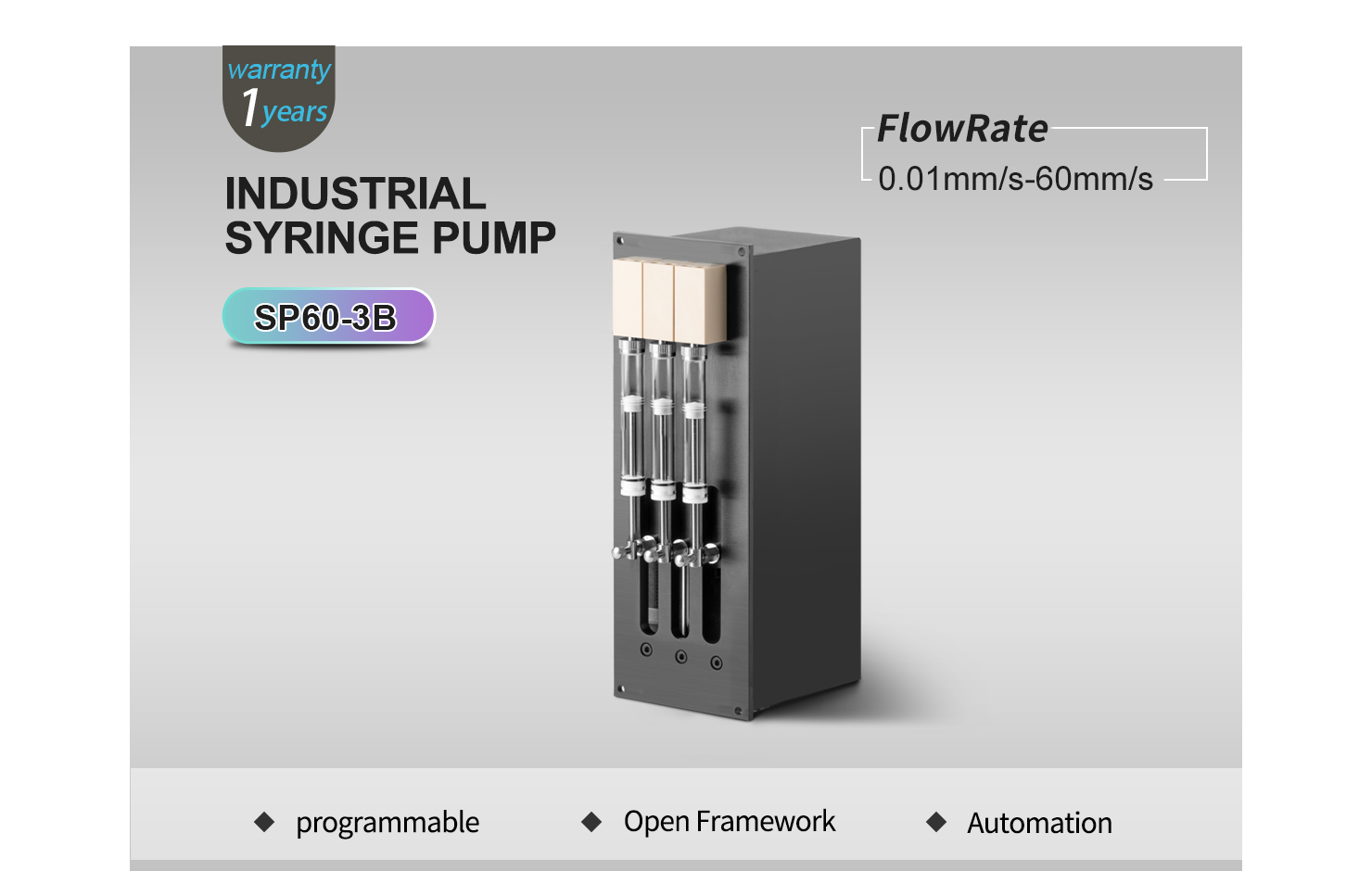 warranty
1 years

INDUSTRIAL SYRINGE PUMP

SP60-3B

FlowRate
0.01mm/s-60mm/s

◆ programmable ◆ Open Framework ◆ Automation